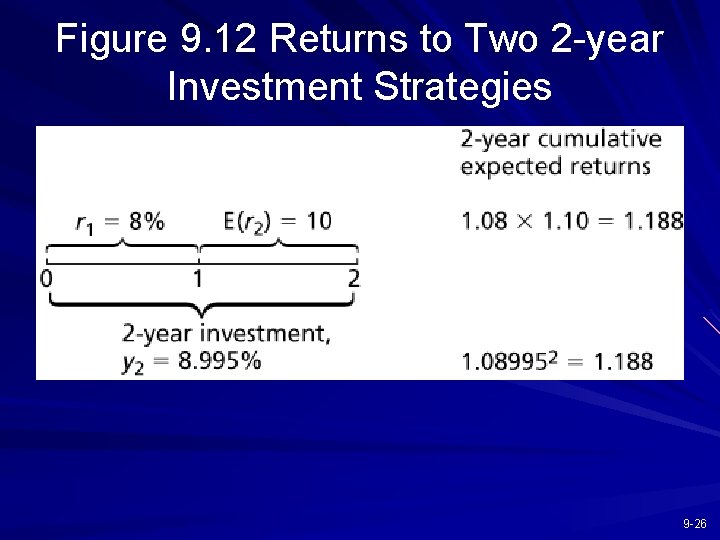 Figure 9.12 Returns to Two 2-year Investment Strategies

2-year cumulative expected returns

$r_1 = 8\%$ $E(r_2) = 10$

$1.08 \times 1.10 = 1.188$

0 1 2

2-year investment, $y_2 = 8.995\%$

$1.08995^2 = 1.188$

9-26